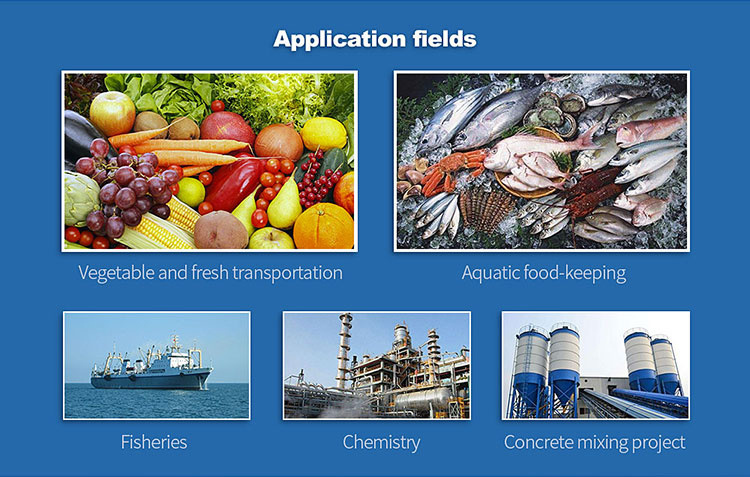 Application fields

Vegetable and fresh transportation

Aquatic food-keeping

Fisheries

Chemistry

Concrete mixing project